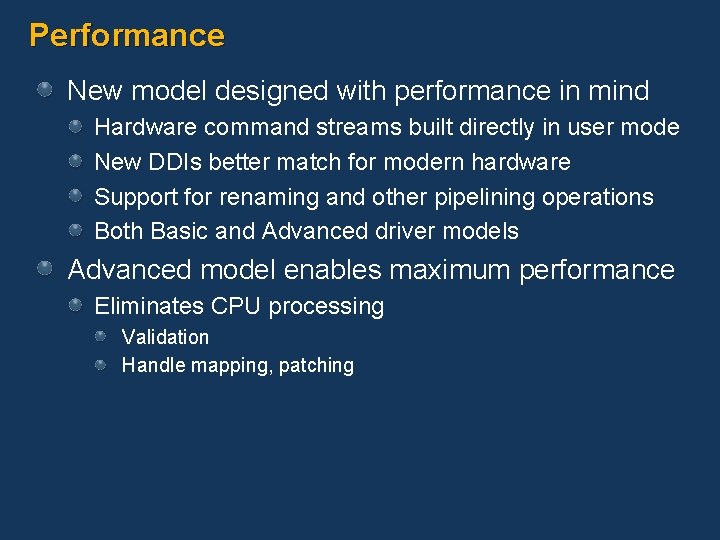 Performance

New model designed with performance in mind

Hardware command streams built directly in user mode

New DDIs better match for modern hardware

Support for renaming and other pipelining operations

Both Basic and Advanced driver models

Advanced model enables maximum performance

Eliminates CPU processing

Validation

Handle mapping, patching